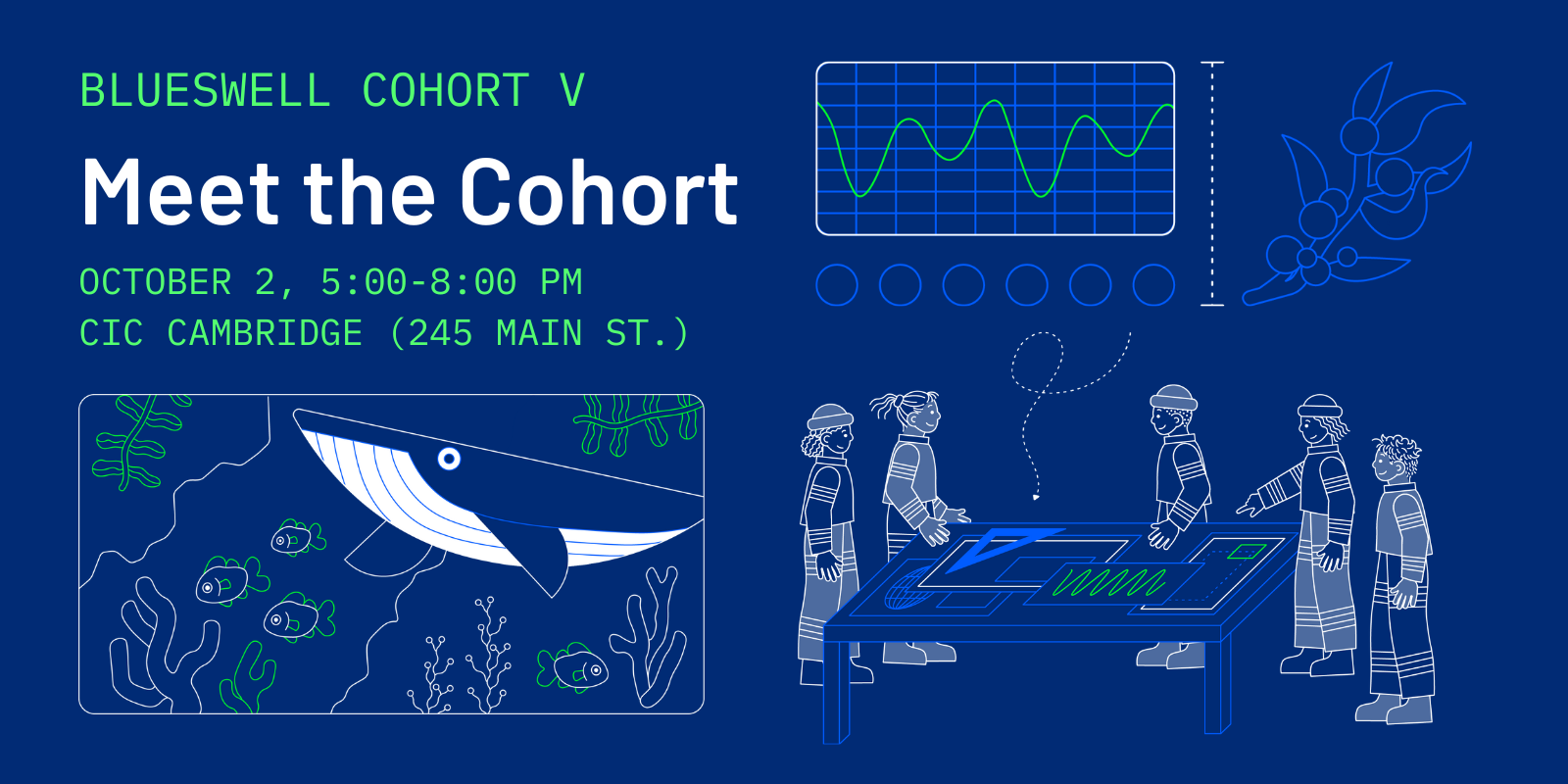 BLUESWELL COHORT V

Meet the Cohort

OCTOBER 2, 5:00-8:00 PM
CIC CAMBRIDGE (245 MAIN ST.)